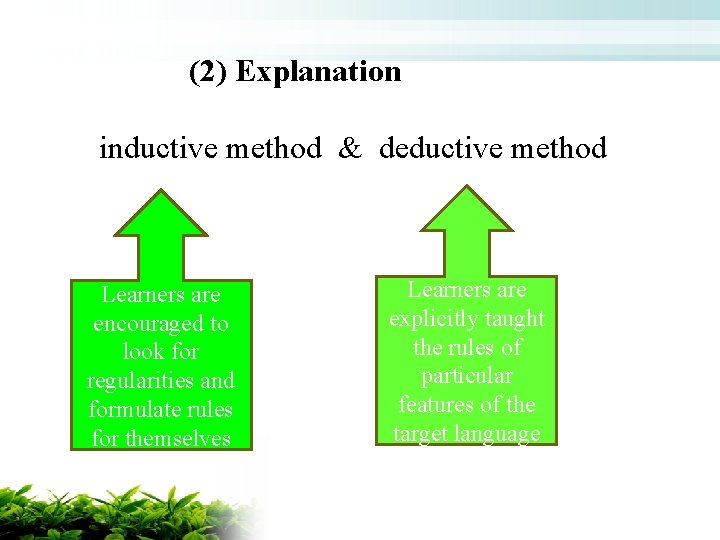 (2) Explanation

inductive method & deductive method

Learners are encouraged to look for regularities and formulate rules for themselves

Learners are explicitly taught the rules of particular features of the target language